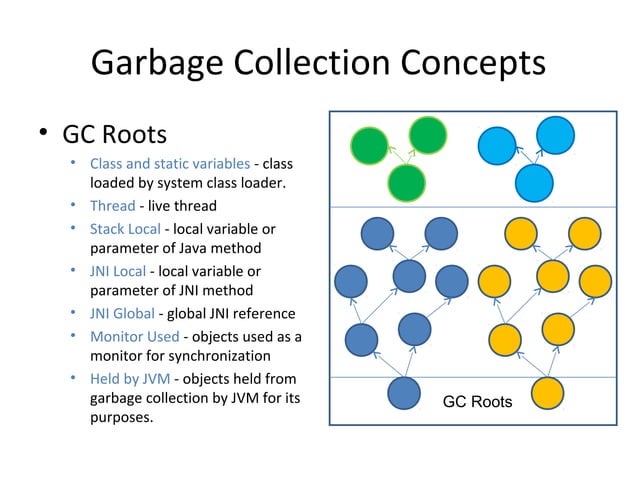 Garbage Collection Concepts

• GC Roots
  • Class and static variables - class loaded by system class loader.
  • Thread - live thread
  • Stack Local - local variable or parameter of Java method
  • JNI Local - local variable or parameter of JNI method
  • JNI Global - global JNI reference
  • Monitor Used - objects used as a monitor for synchronization
  • Held by JVM - objects held from garbage collection by JVM for its purposes.

GC Roots